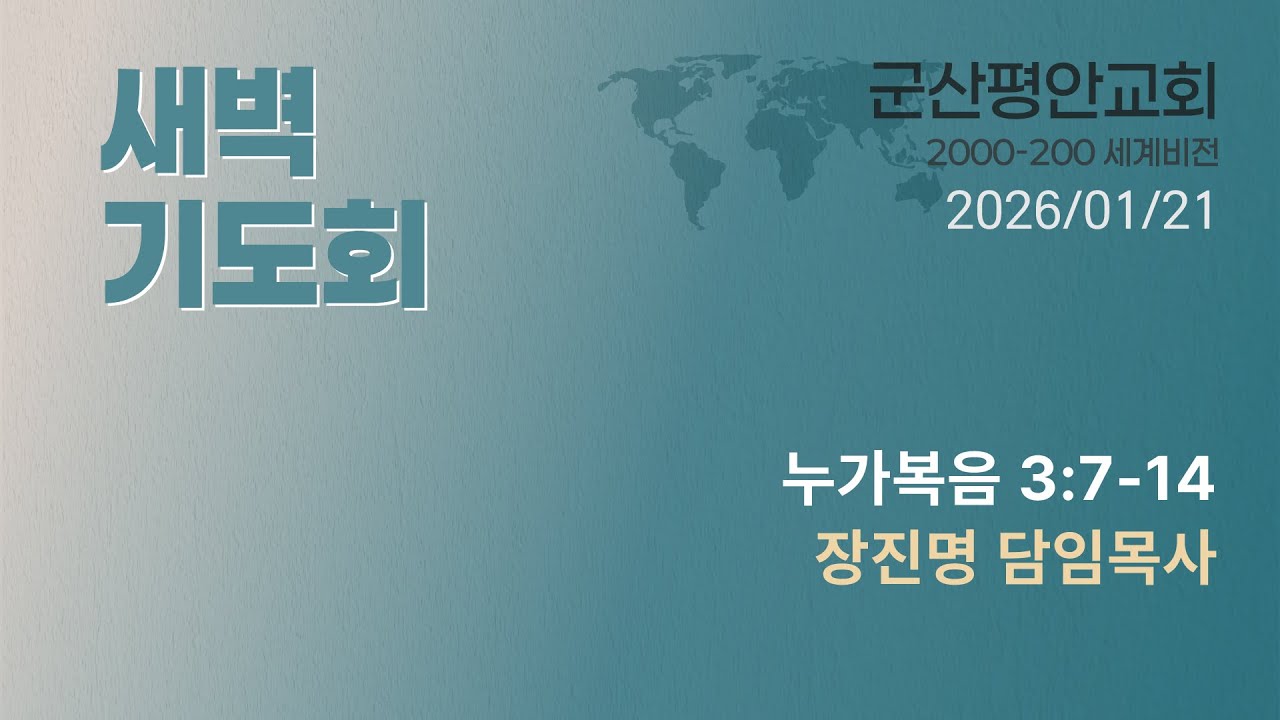 새벽
기도회

군산평안교회
2000-200 세계비전
2026/01/21

누가복음 3:7-14
장진명 담임목사